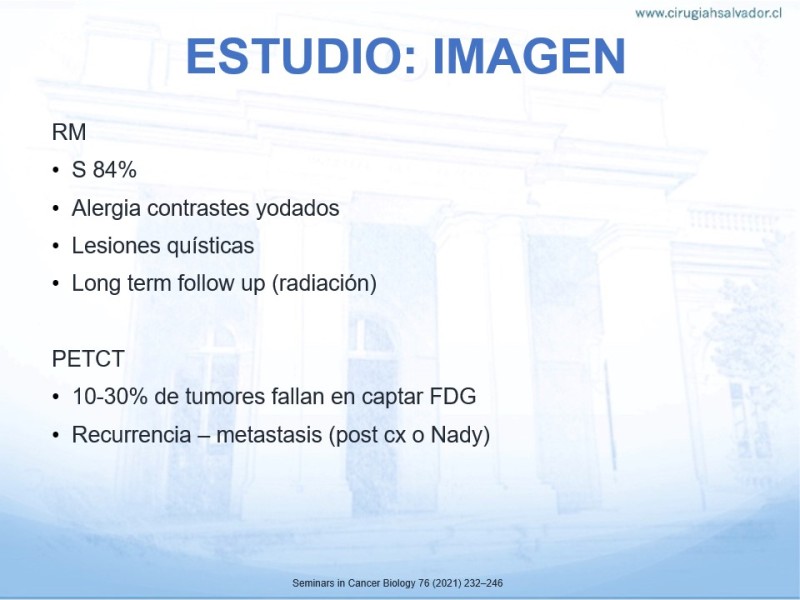 www.cirugiahsalvador.cl

ESTUDIO: IMAGEN

RM

• S 84%
• Alergia contrastes yodados
• Lesiones quísticas
• Long term follow up (radiación)

PETCT

• 10-30% de tumores fallan en captar FDG
• Recurrencia – metastasis (post cx o Nady)

Seminars in Cancer Biology 76 (2021) 232–246